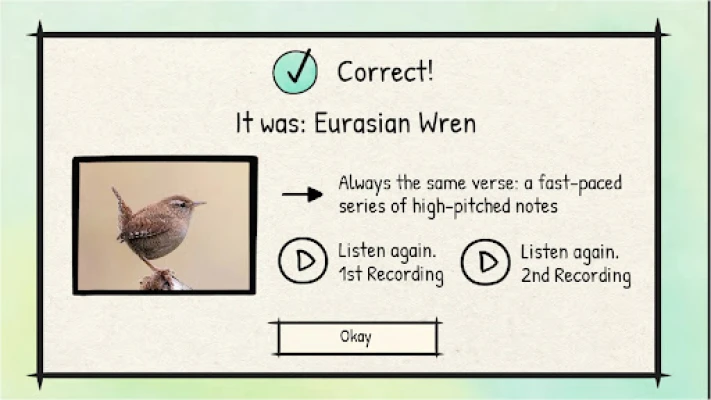 Correct!

It was: Eurasian Wren

Always the same verse: a fast-paced series of high-pitched notes

Listen again.
1st Recording

Listen again.
2nd Recording

Okay